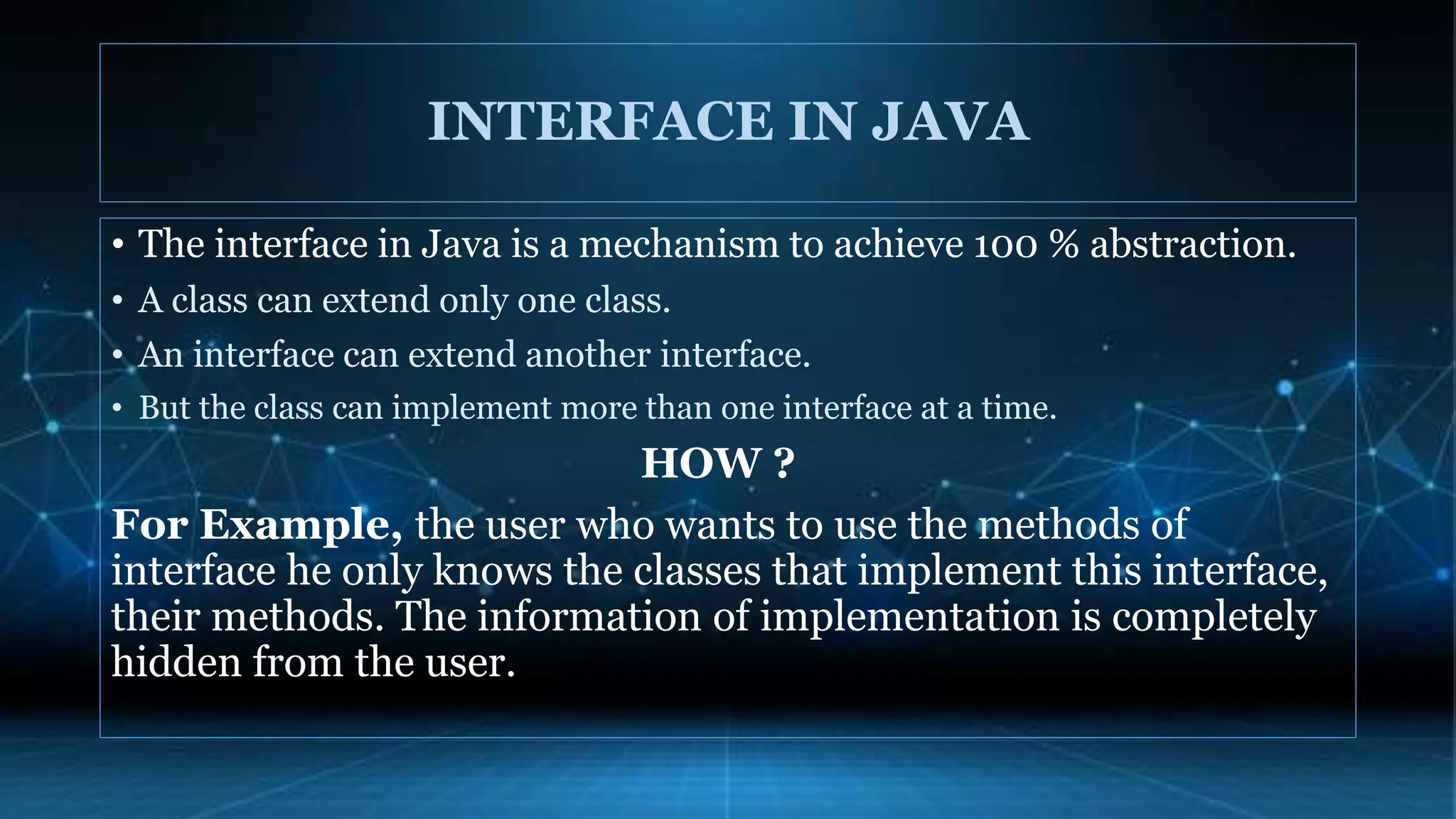 INTERFACE IN JAVA

• The interface in Java is a mechanism to achieve 100 % abstraction.
• A class can extend only one class.
• An interface can extend another interface.
• But the class can implement more than one interface at a time.

HOW ?

For Example, the user who wants to use the methods of interface he only knows the classes that implement this interface, their methods. The information of implementation is completely hidden from the user.